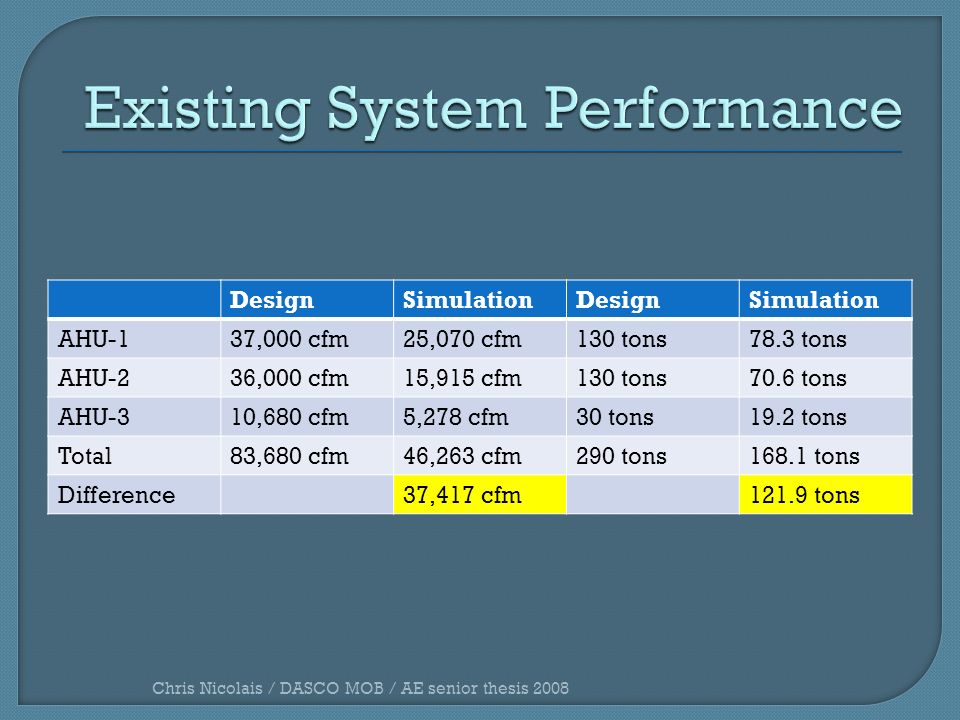 Existing System Performance

| | Design | Simulation | Design | Simulation |
|---|---|---|---|---|
| AHU-1 | 37,000 cfm | 25,070 cfm | 130 tons | 78.3 tons |
| AHU-2 | 36,000 cfm | 15,915 cfm | 130 tons | 70.6 tons |
| AHU-3 | 10,680 cfm | 5,278 cfm | 30 tons | 19.2 tons |
| Total | 83,680 cfm | 46,263 cfm | 290 tons | 168.1 tons |
| Difference | | 37,417 cfm | | 121.9 tons |

Chris Nicolais / DASCO MOB / AE senior thesis 2008